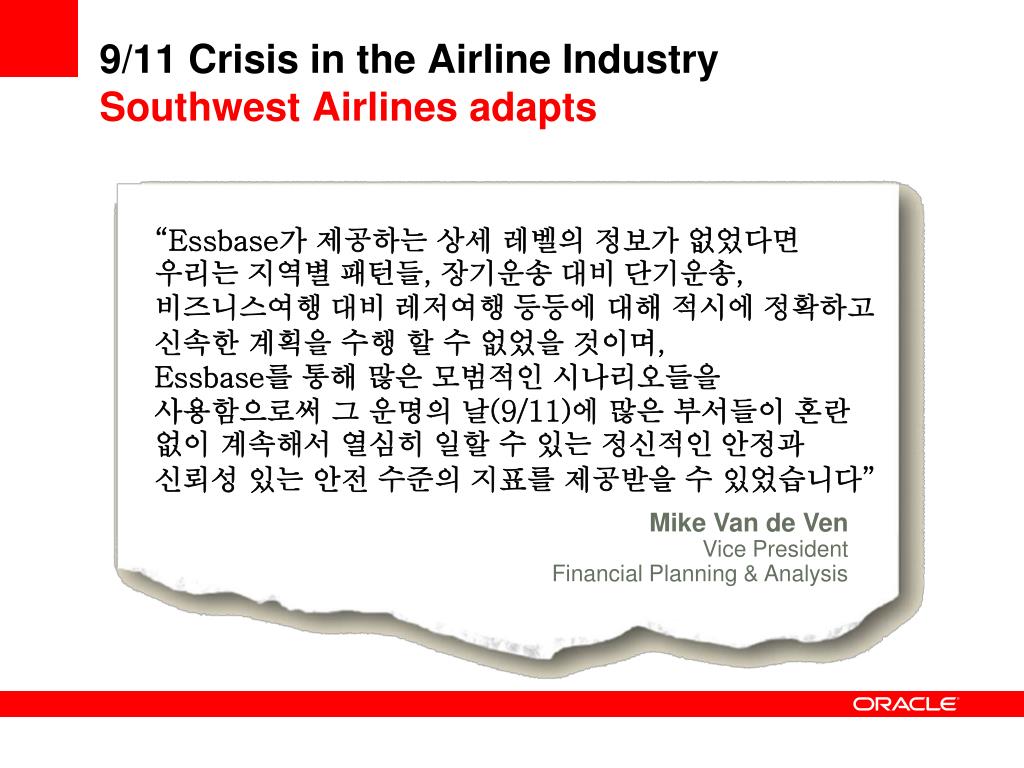 9/11 Crisis in the Airline Industry
Southwest Airlines adapts

“Essbase가 제공하는 상세 레벨의 정보가 없었다면 우리는 지역별 패턴들, 장기운송 대비 단기운송, 비즈니스여행 대비 레저여행 등등에 대해 적시에 정확하고 신속한 계획을 수행 할 수 없었을 것이며, Essbase를 통해 많은 모범적인 시나리오들을 사용함으로써 그 운명의 날(9/11)에 많은 부서들이 혼란 없이 계속해서 열심히 일할 수 있는 정신적인 안정과 신뢰성 있는 안전 수준의 지표를 제공받을 수 있었습니다”

Mike Van de Ven
Vice President
Financial Planning & Analysis

ORACLE